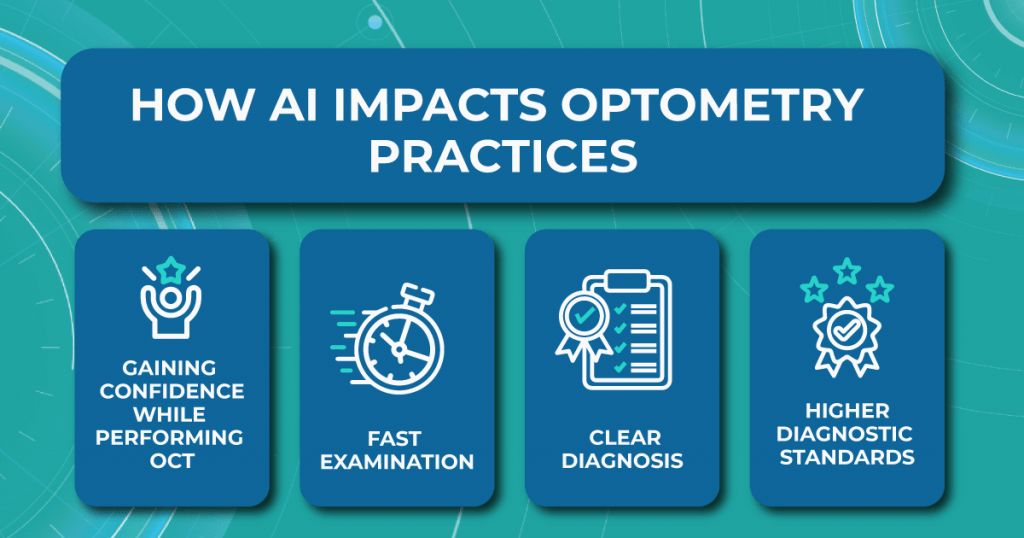 HOW AI IMPACTS OPTOMETRY PRACTICES

GAINING CONFIDENCE WHILE PERFORMING OCT

FAST EXAMINATION

CLEAR DIAGNOSIS

HIGHER DIAGNOSTIC STANDARDS